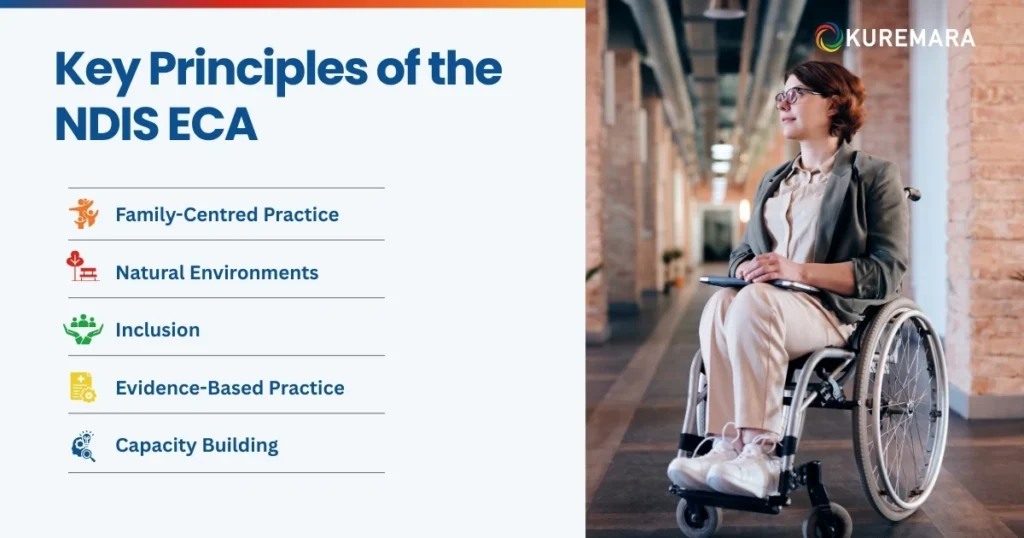 Key Principles of the NDIS ECA

Family-Centred Practice

Natural Environments

Inclusion

Evidence-Based Practice

Capacity Building

KUREMARA